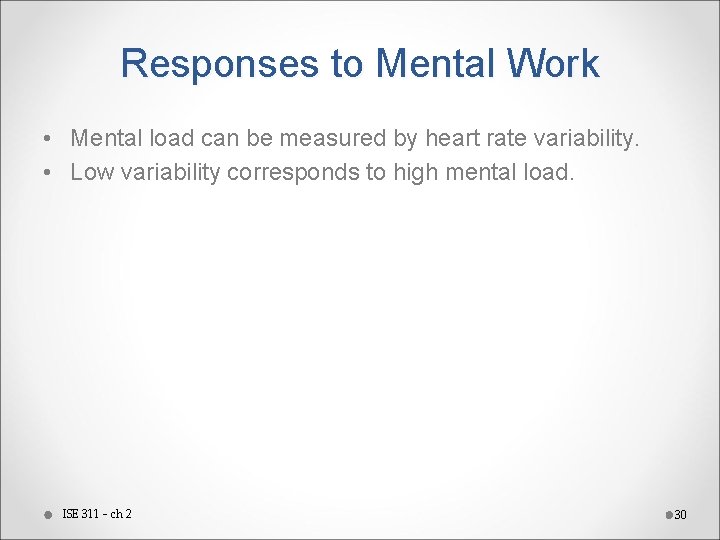 Responses to Mental Work

• Mental load can be measured by heart rate variability.
• Low variability corresponds to high mental load.

ISE 311 - ch 2

30